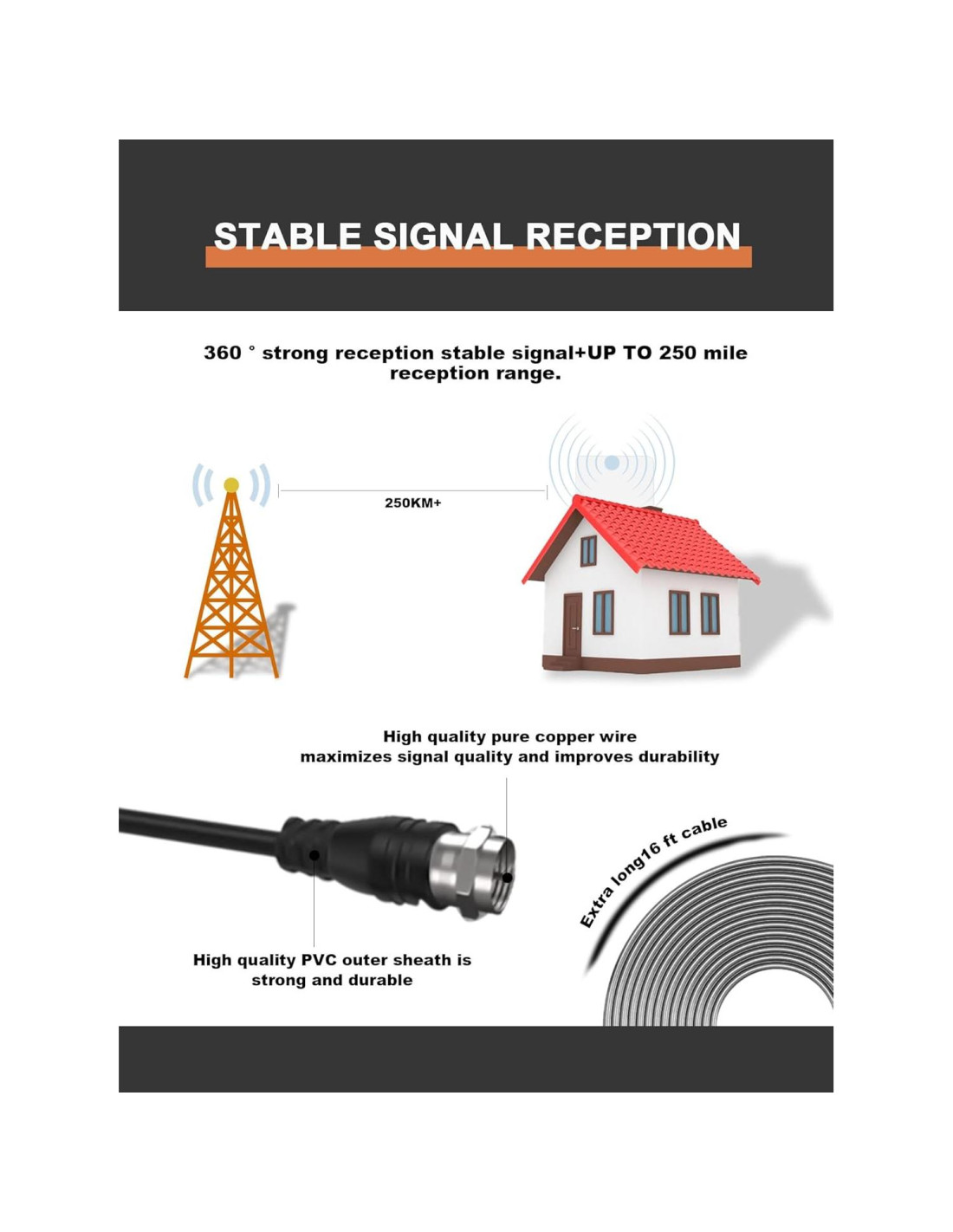 STABLE SIGNAL RECEPTION

360 ° strong reception stable signal+UP TO 250 mile reception range.

250KM+

High quality pure copper wire maximizes signal quality and improves durability

Extra long16 ft cable

High quality PVC outer sheath is strong and durable